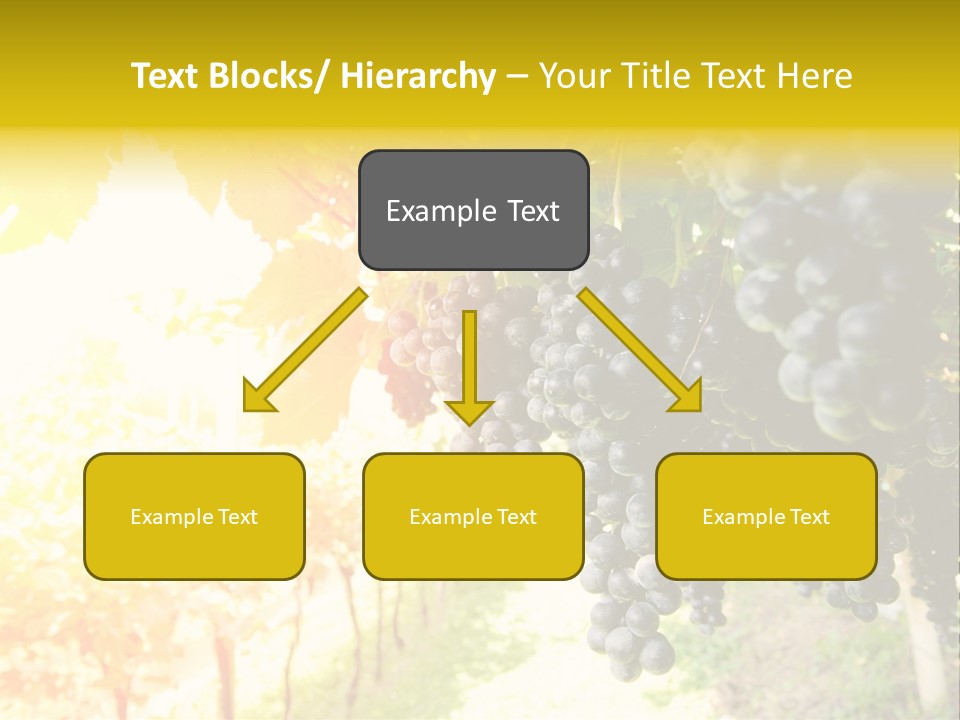 Text Blocks/ Hierarchy – Your Title Text Here

Example Text

Example Text

Example Text

Example Text